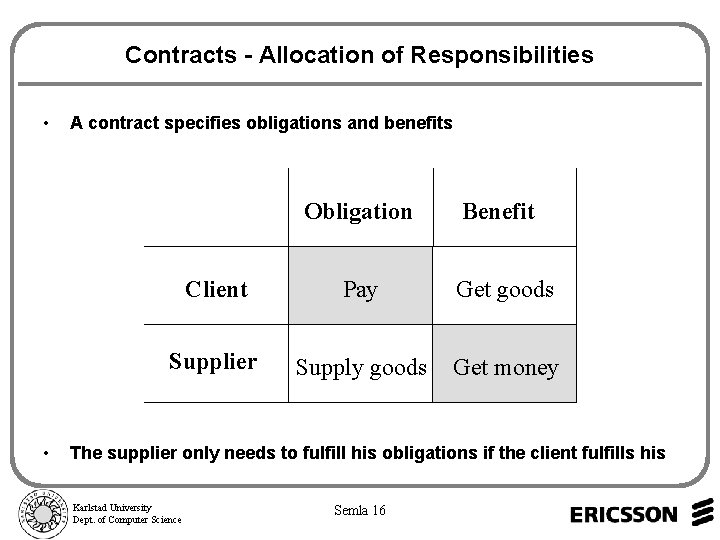 Contracts - Allocation of Responsibilities

• A contract specifies obligations and benefits

| | Obligation | Benefit |
|---|---|---|
| Client | Pay | Get goods |
| Supplier | Supply goods | Get money |

• The supplier only needs to fulfill his obligations if the client fulfills his

Karlstad University
Dept. of Computer Science

Semla 16

ERICSSON